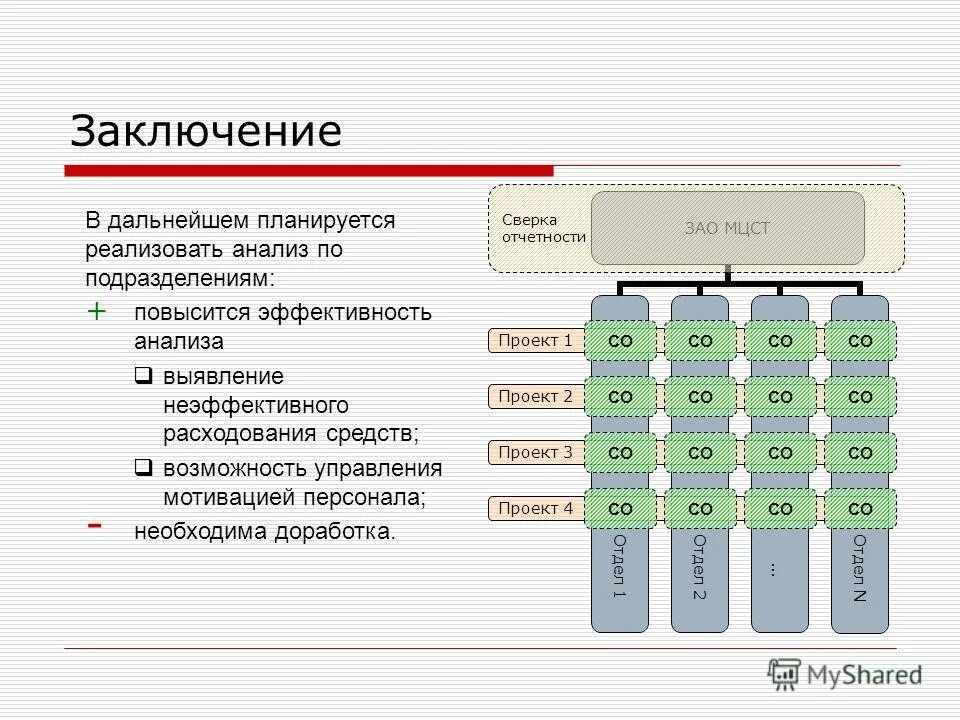 Заключение

В дальнейшем планируется реализовать анализ по подразделениям:

+ повысится эффективность анализа

❑ выявление неэффективного расходования средств;

❑ возможность управления мотивацией персонала;

- необходима доработка.

Сверка отчетности

ЗАО МЦСТ

Проект 1 СО СО СО СО

Проект 2 СО СО СО СО

Проект 3 СО СО СО СО

Проект 4 СО СО СО СО

Отдел 1

Отдел 2

...

Отдел N

MyShared